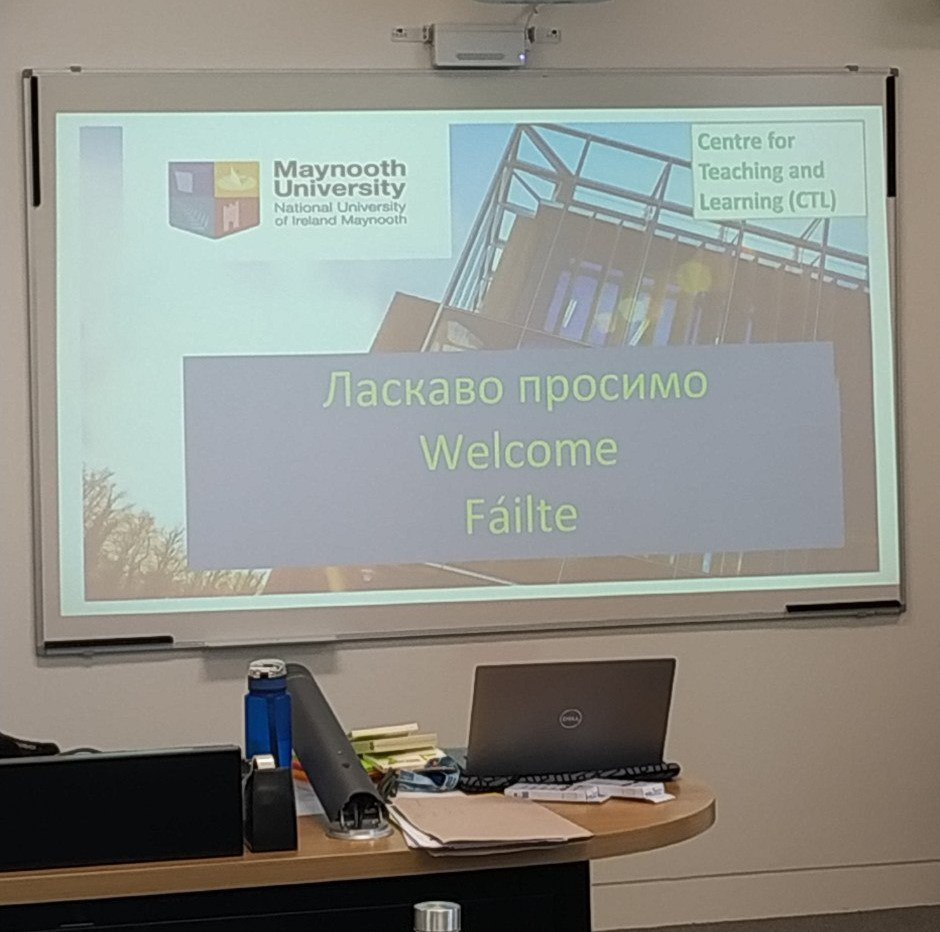 Maynooth University
National University of Ireland Maynooth

Centre for Teaching and Learning (CTL)

Ласкаво просимо
Welcome
Fáilte

DELL